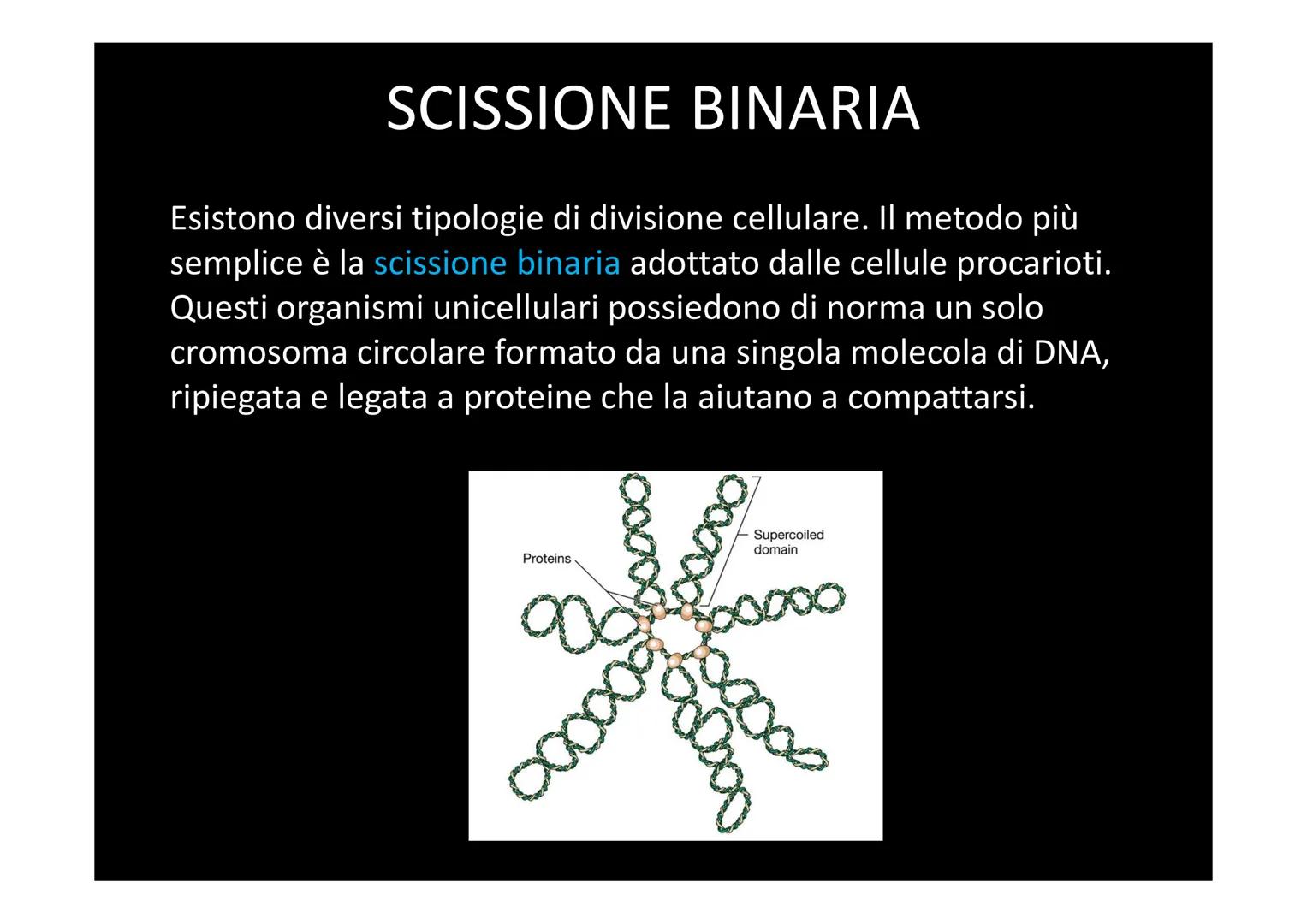 SCISSIONE BINARIA

Esistono diversi tipologie di divisione cellulare. Il metodo più semplice è la scissione binaria adottato dalle cellule procarioti. Questi organismi unicellulari possiedono di norma un solo cromosoma circolare formato da una singola molecola di DNA, ripiegata e legata a proteine che la aiutano a compattarsi.

Proteins

Supercoiled domain